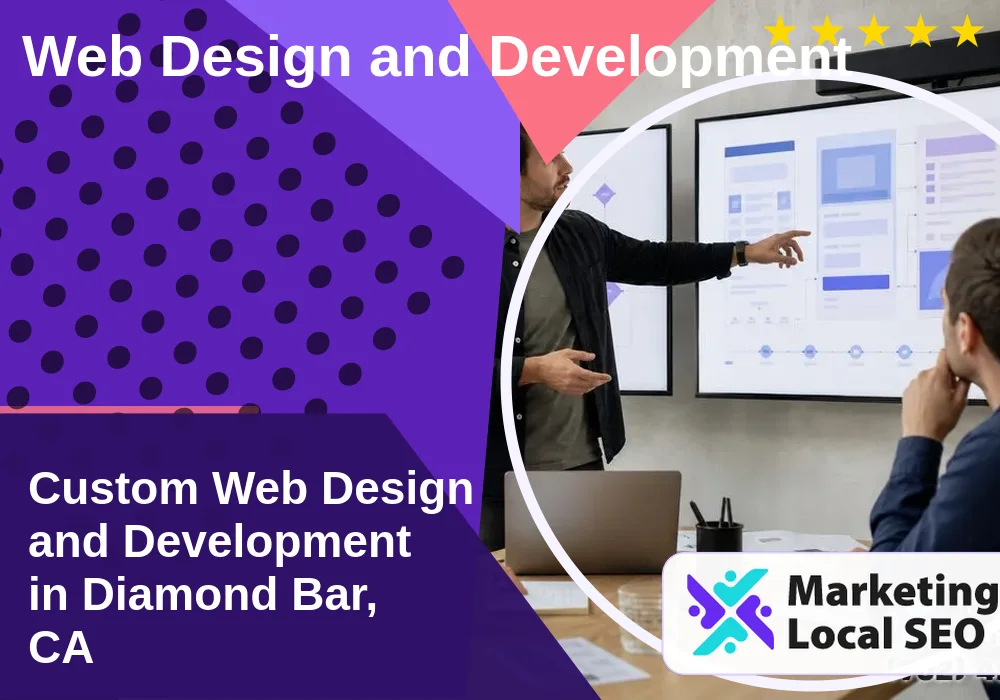 Web Design and Development

Custom Web Design and Development in Diamond Bar, CA

Marketing Local SEO